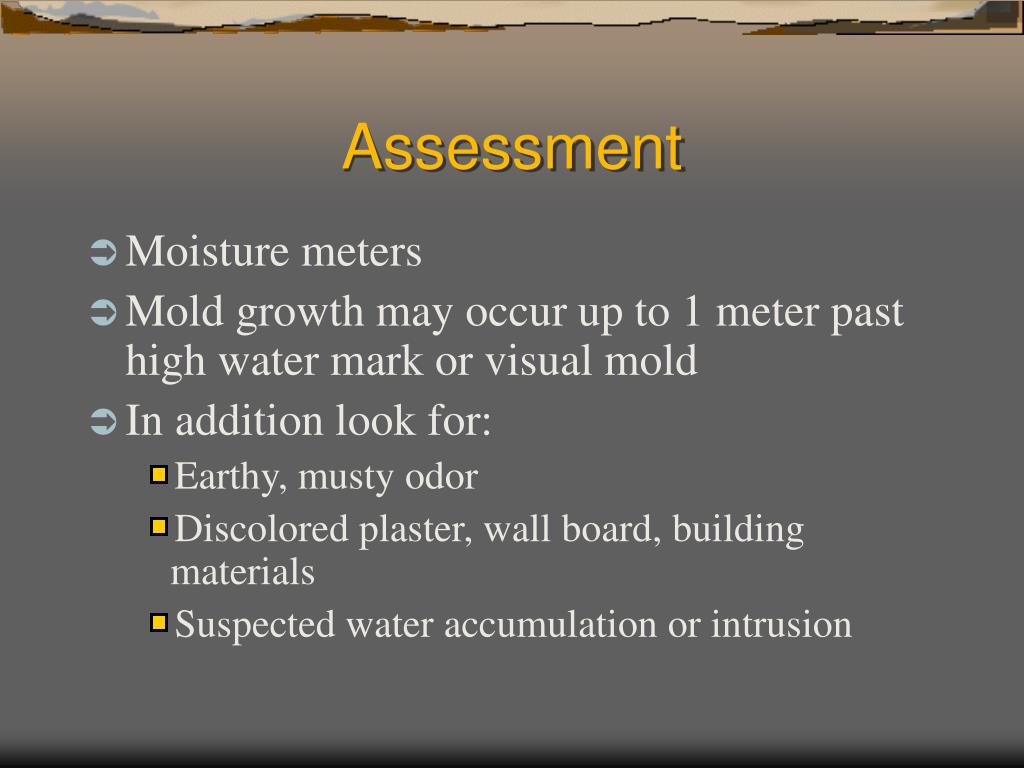 Assessment

Moisture meters

Mold growth may occur up to 1 meter past high water mark or visual mold

In addition look for:

Earthy, musty odor

Discolored plaster, wall board, building materials

Suspected water accumulation or intrusion